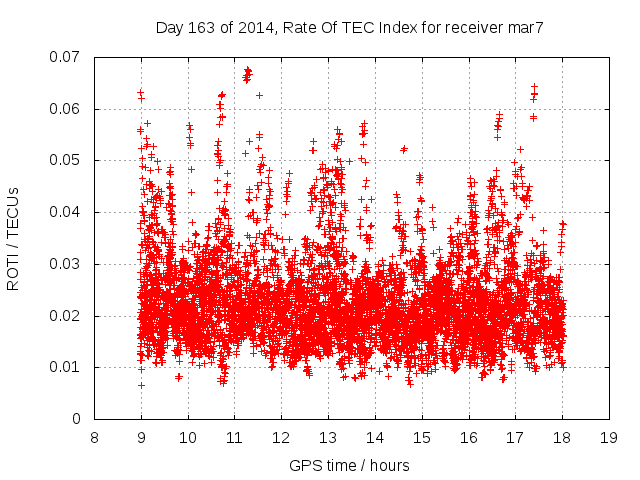 Day 163 of 2014, Rate Of TEC Index for receiver mar7

ROTI / TECUs

0.07
0.06
0.05
0.04
0.03
0.02
0.01
0

8 9 10 11 12 13 14 15 16 17 18 19

GPS time / hours